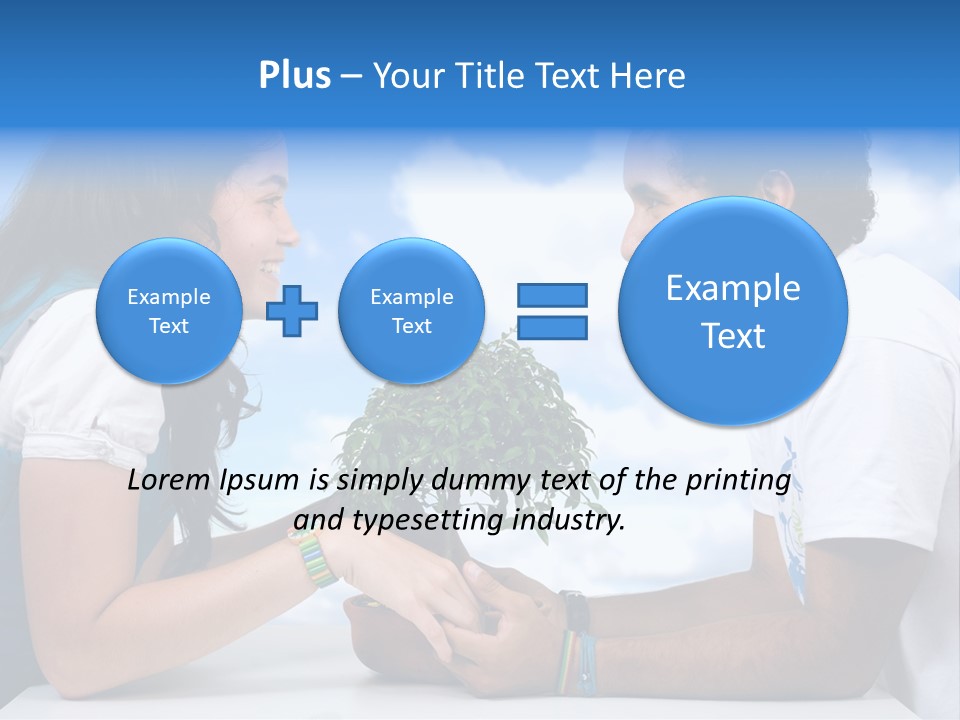 Plus – Your Title Text Here

Example Text

Example Text

Example Text

Lorem Ipsum is simply dummy text of the printing and typesetting industry.